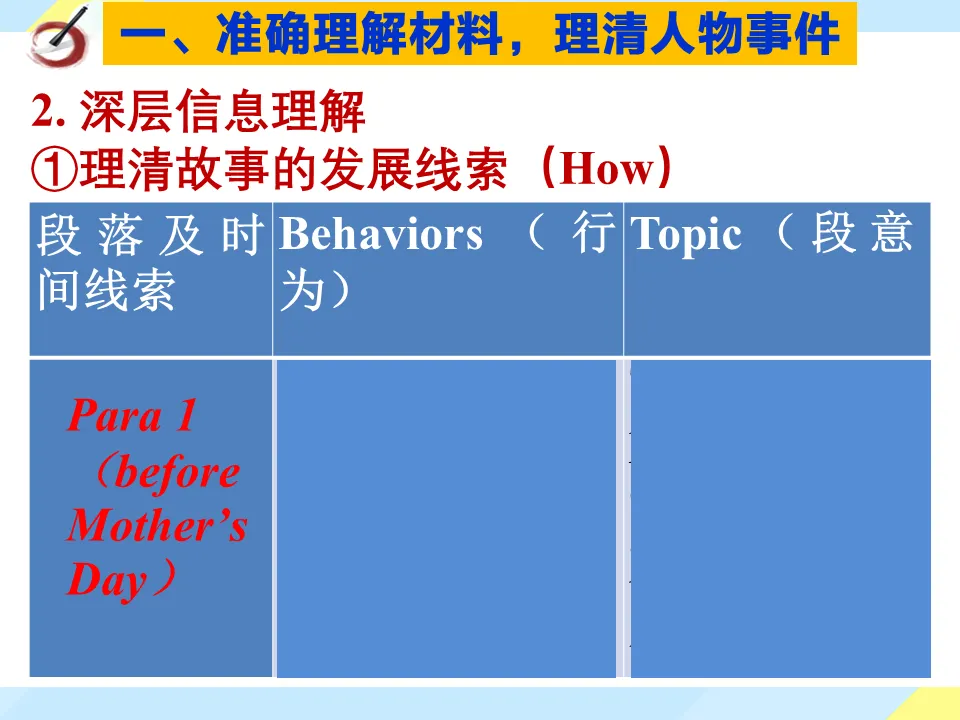 一、准确理解材料，理清人物事件

2. 深层信息理解

①理清故事的发展线索（How）

| 段落及时间线索 | Behaviors（行为） | Topic（段意 |
|---|---|---|
| Para 1（before Mother's Day） | | |